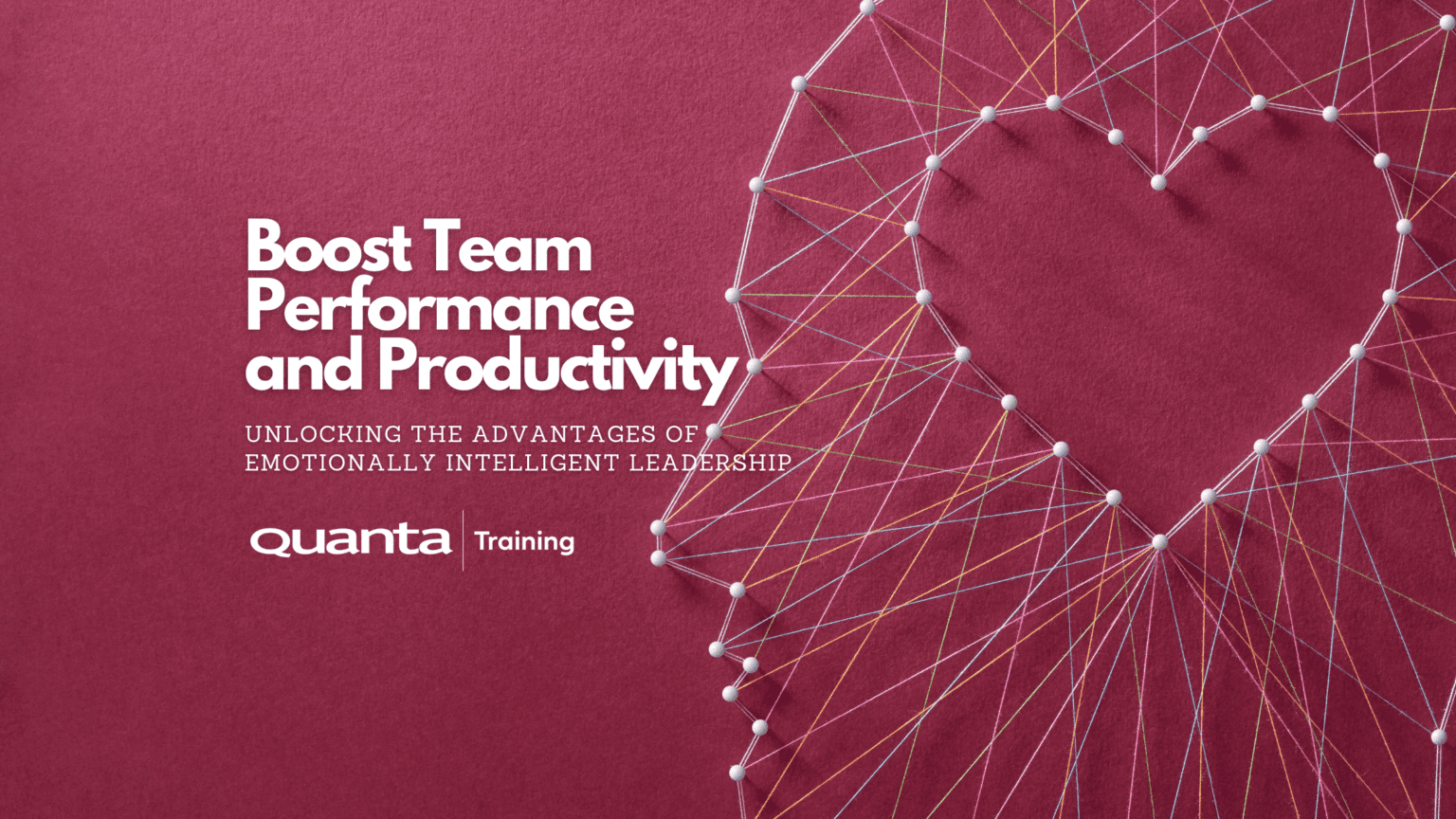 Boost Team Performance and Productivity

UNLOCKING THE ADVANTAGES OF EMOTIONALLY INTELLIGENT LEADERSHIP

Quanta | Training